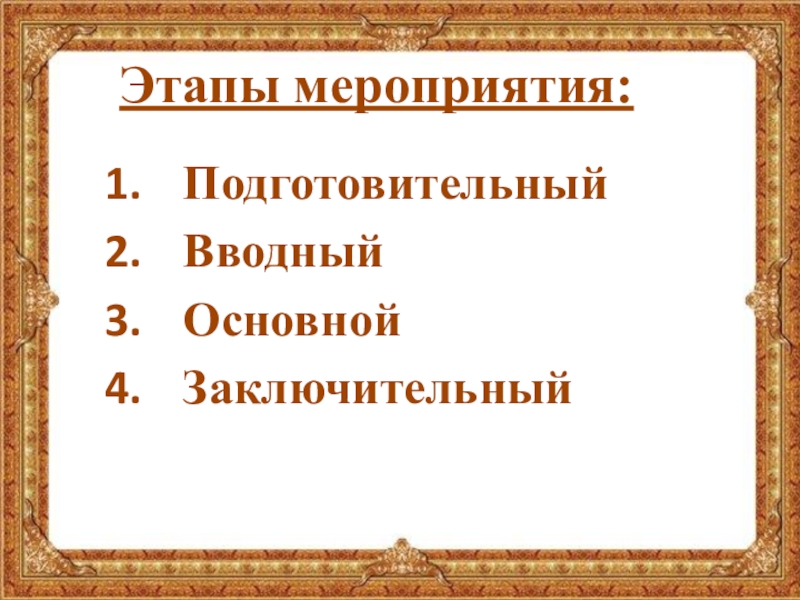 Этапы мероприятия:

1. Подготовительный
2. Вводный
3. Основной
4. Заключительный